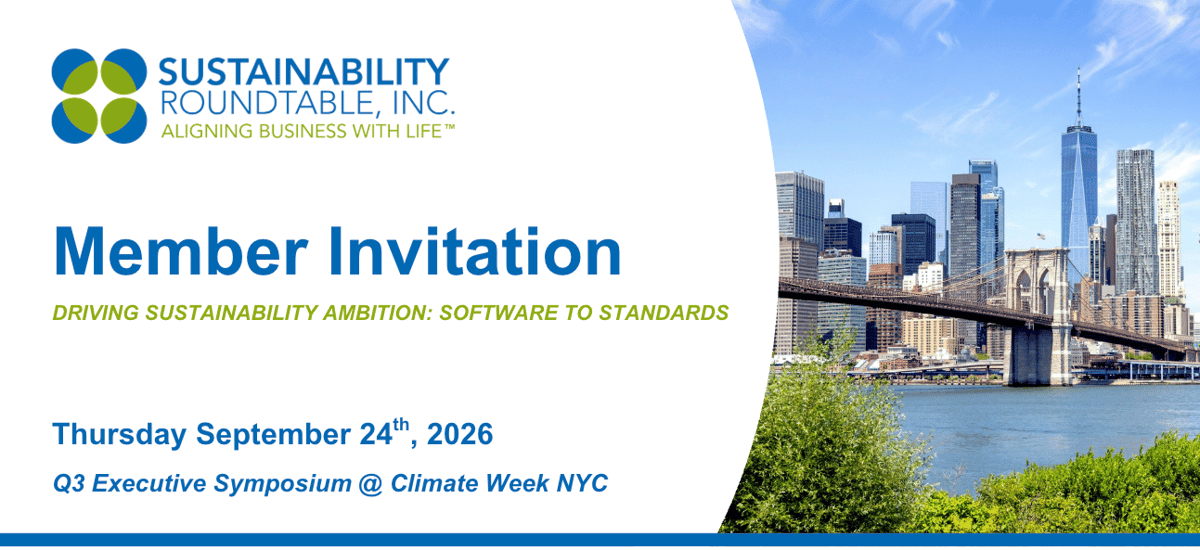 SUSTAINABILITY ROUNDTABLE, INC.
ALIGNING BUSINESS WITH LIFE™

Member Invitation

DRIVING SUSTAINABILITY AMBITION: SOFTWARE TO STANDARDS

Thursday September 24$^{th}$, 2026

Q3 Executive Symposium @ Climate Week NYC